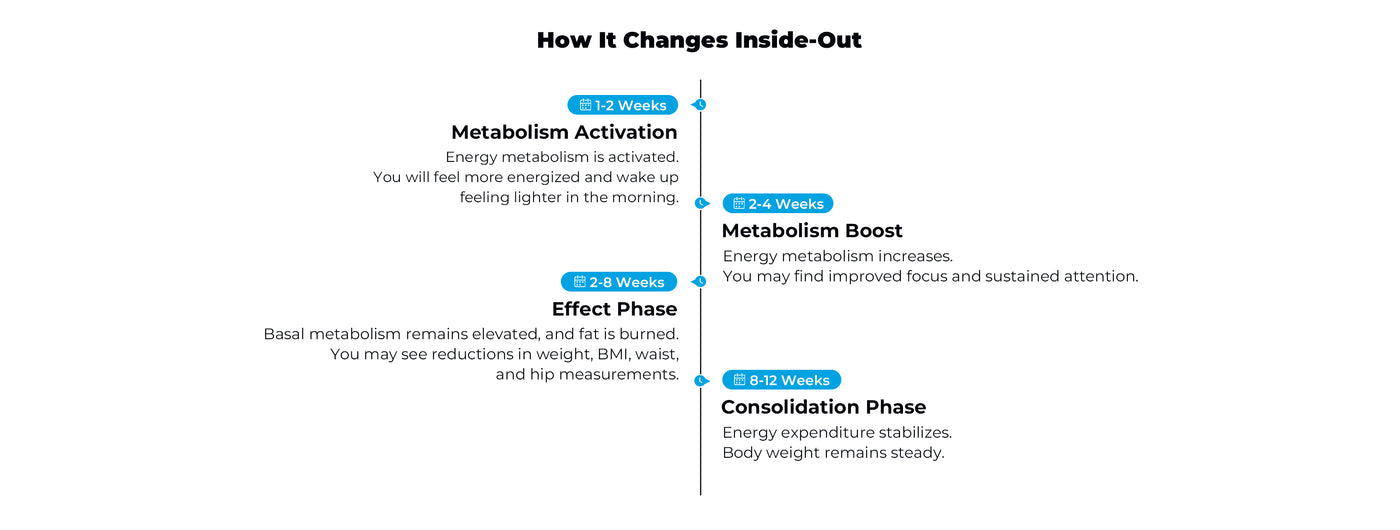 How It Changes Inside-Out

1-2 Weeks

Metabolism Activation

Energy metabolism is activated. You will feel more energized and wake up feeling lighter in the morning.

2-4 Weeks

Metabolism Boost

Energy metabolism increases. You may find improved focus and sustained attention.

2-8 Weeks

Effect Phase

Basal metabolism remains elevated, and fat is burned. You may see reductions in weight, BMI, waist, and hip measurements.

8-12 Weeks

Consolidation Phase

Energy expenditure stabilizes. Body weight remains steady.